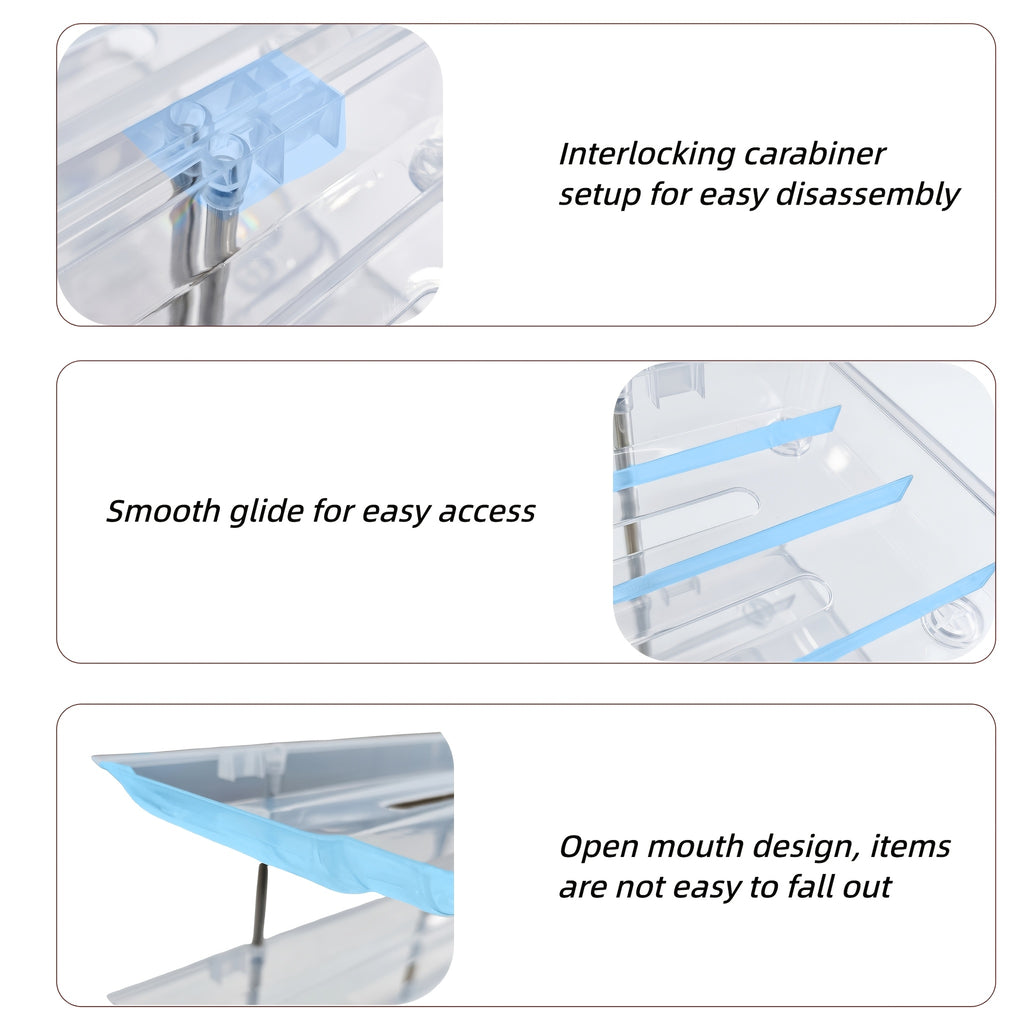 Interlocking carabiner setup for easy disassembly

Smooth glide for easy access

Open mouth design, items are not easy to fall out